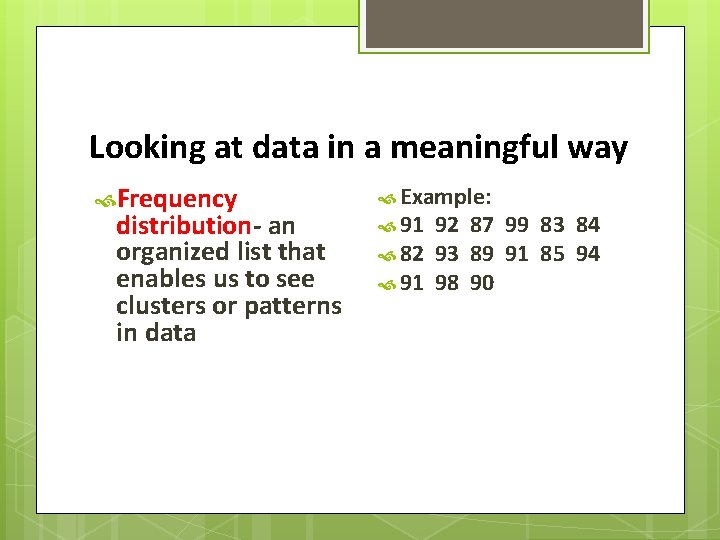 Looking at data in a meaningful way

Frequency distribution- an organized list that enables us to see clusters or patterns in data

Example:
91 92 87 99 83 84
82 93 89 91 85 94
91 98 90